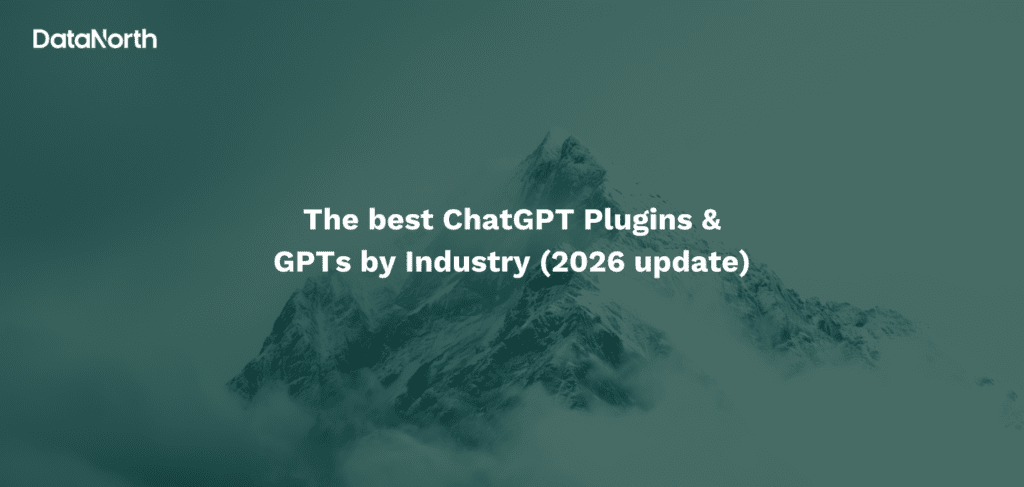 DataNorth

The best ChatGPT Plugins & GPTs by Industry (2026 update)